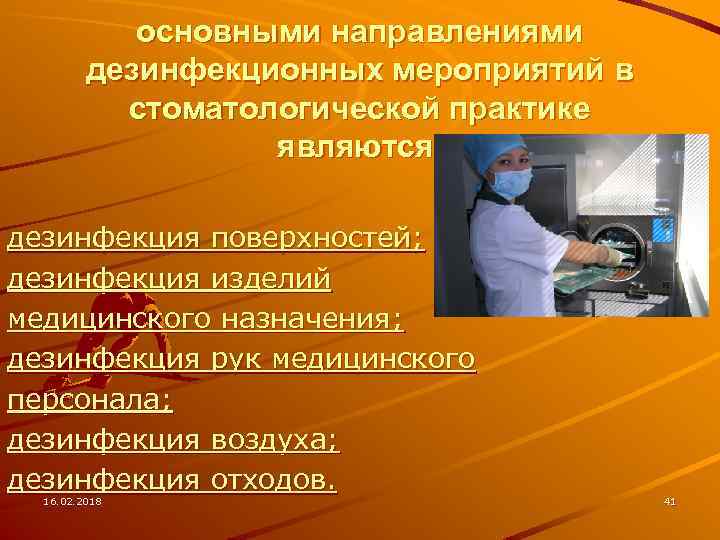 основными направлениями дезинфекционных мероприятий в стоматологической практике являются

дезинфекция поверхностей;
дезинфекция изделий медицинского назначения;
дезинфекция рук медицинского персонала;
дезинфекция воздуха;
дезинфекция отходов.

16.02.2018

41